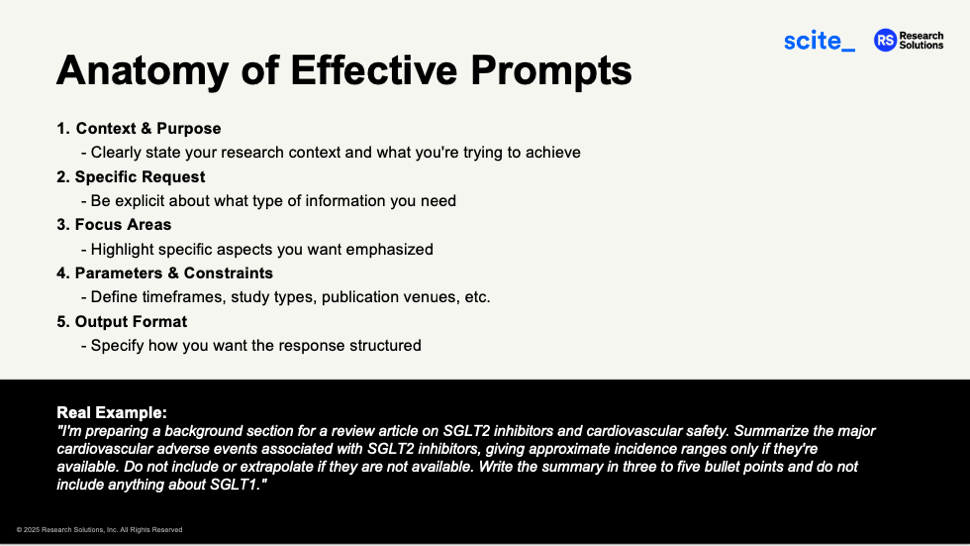 scite_

RS Research Solutions

Anatomy of Effective Prompts

1. Context & Purpose
- Clearly state your research context and what you're trying to achieve
2. Specific Request
- Be explicit about what type of information you need
3. Focus Areas
- Highlight specific aspects you want emphasized
4. Parameters & Constraints
- Define timeframes, study types, publication venues, etc.
5. Output Format
- Specify how you want the response structured

Real Example:
"I'm preparing a background section for a review article on SGLT2 inhibitors and cardiovascular safety. Summarize the major cardiovascular adverse events associated with SGLT2 inhibitors, giving approximate incidence ranges only if they're available. Do not include or extrapolate if they are not available. Write the summary in three to five bullet points and do not include anything about SGLT1."

© 2025 Research Solutions, Inc. All Rights Reserved